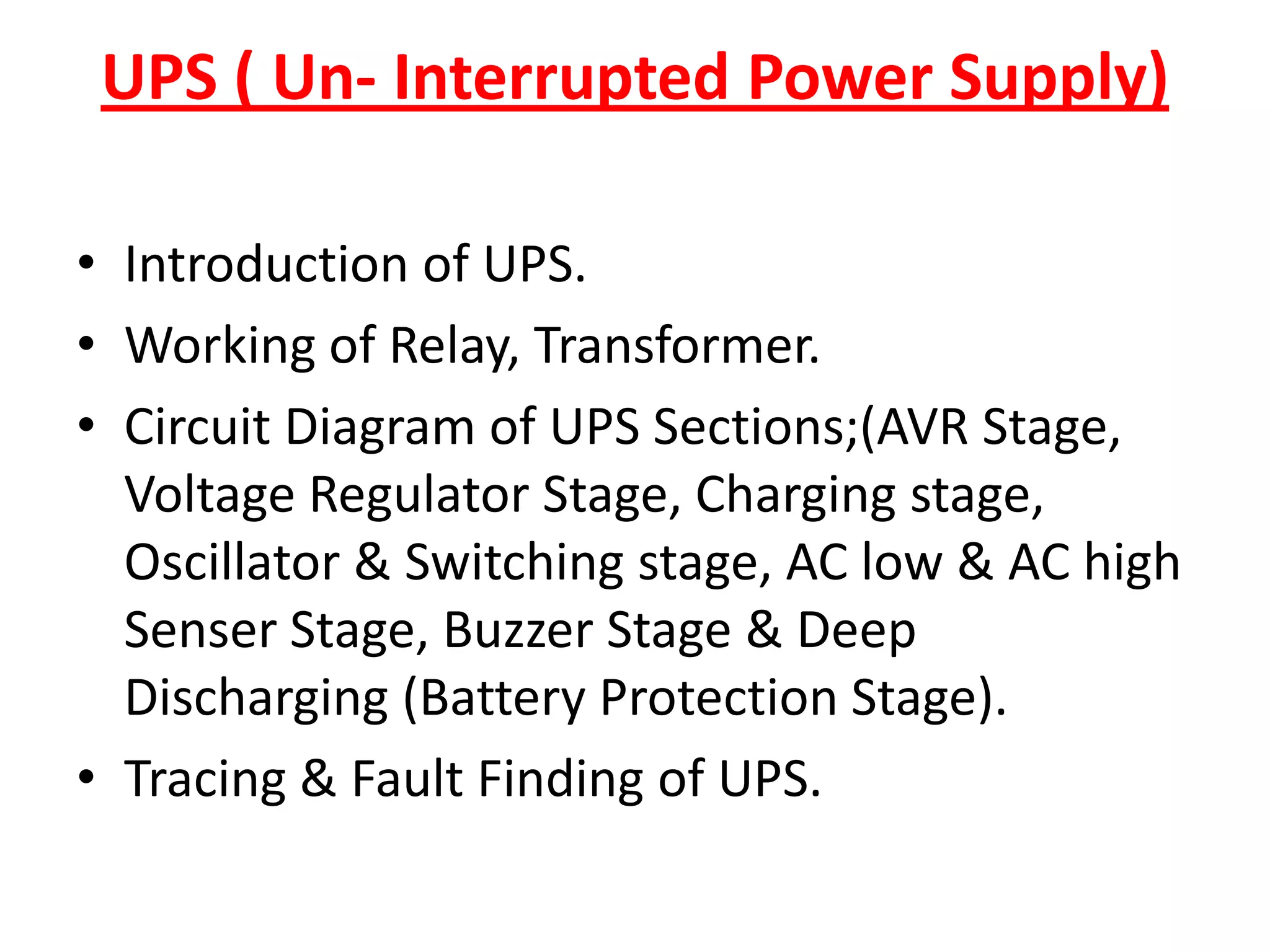 UPS ( Un- Interrupted Power Supply)

• Introduction of UPS.
• Working of Relay, Transformer.
• Circuit Diagram of UPS Sections;(AVR Stage, Voltage Regulator Stage, Charging stage, Oscillator & Switching stage, AC low & AC high Senser Stage, Buzzer Stage & Deep Discharging (Battery Protection Stage).
• Tracing & Fault Finding of UPS.